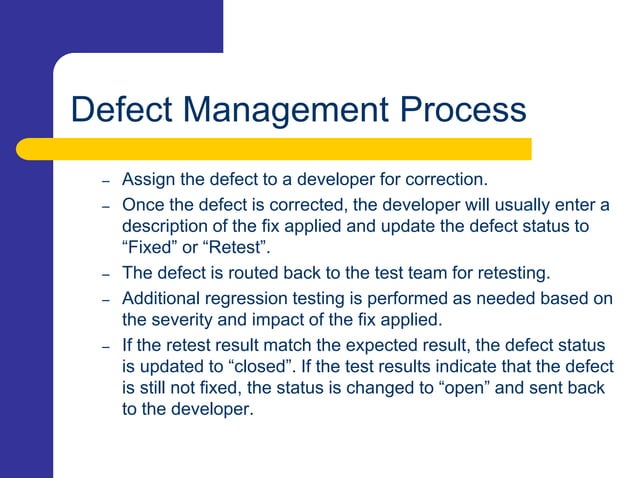 Defect Management Process

– Assign the defect to a developer for correction.
– Once the defect is corrected, the developer will usually enter a description of the fix applied and update the defect status to “Fixed” or “Retest”.
– The defect is routed back to the test team for retesting.
– Additional regression testing is performed as needed based on the severity and impact of the fix applied.
– If the retest result match the expected result, the defect status is updated to “closed”. If the test results indicate that the defect is still not fixed, the status is changed to “open” and sent back to the developer.